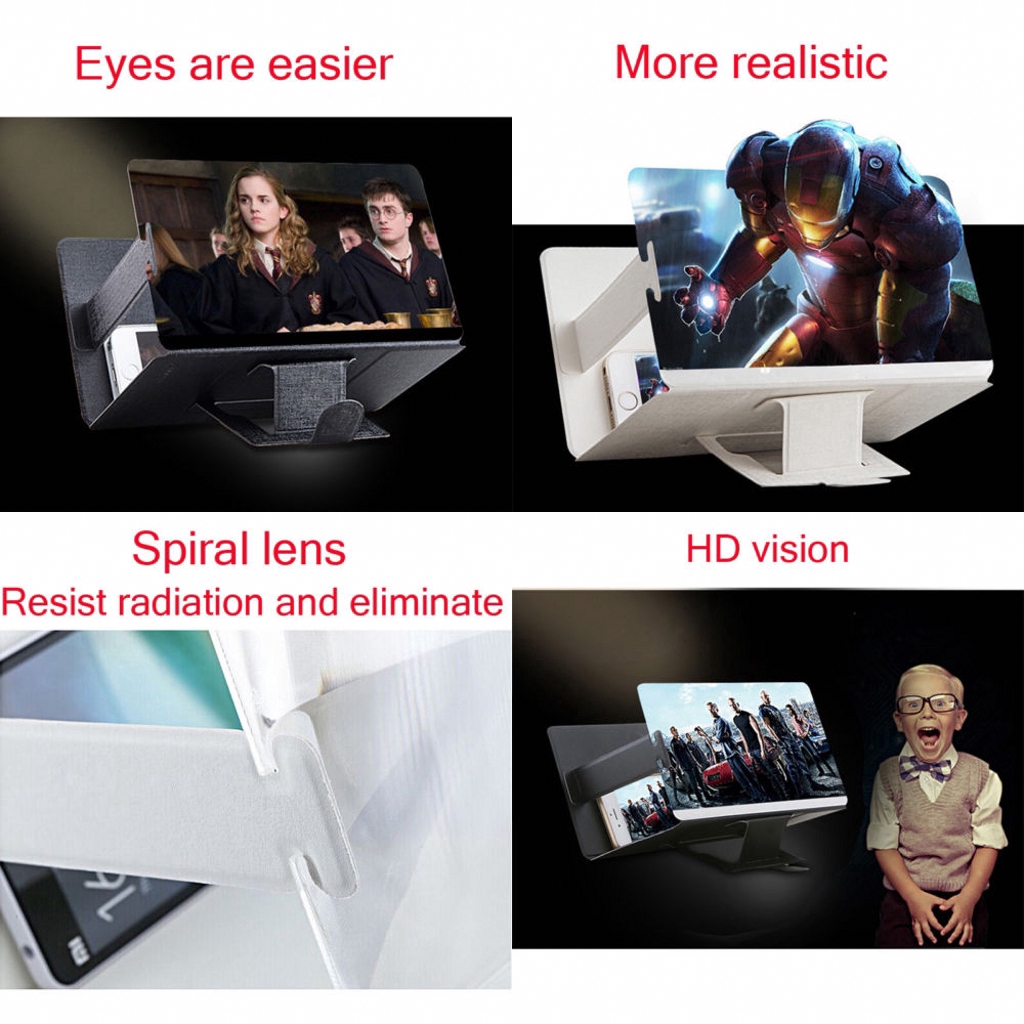 Eyes are easier

More realistic

Spiral lens
Resist radiation and eliminate

HD vision